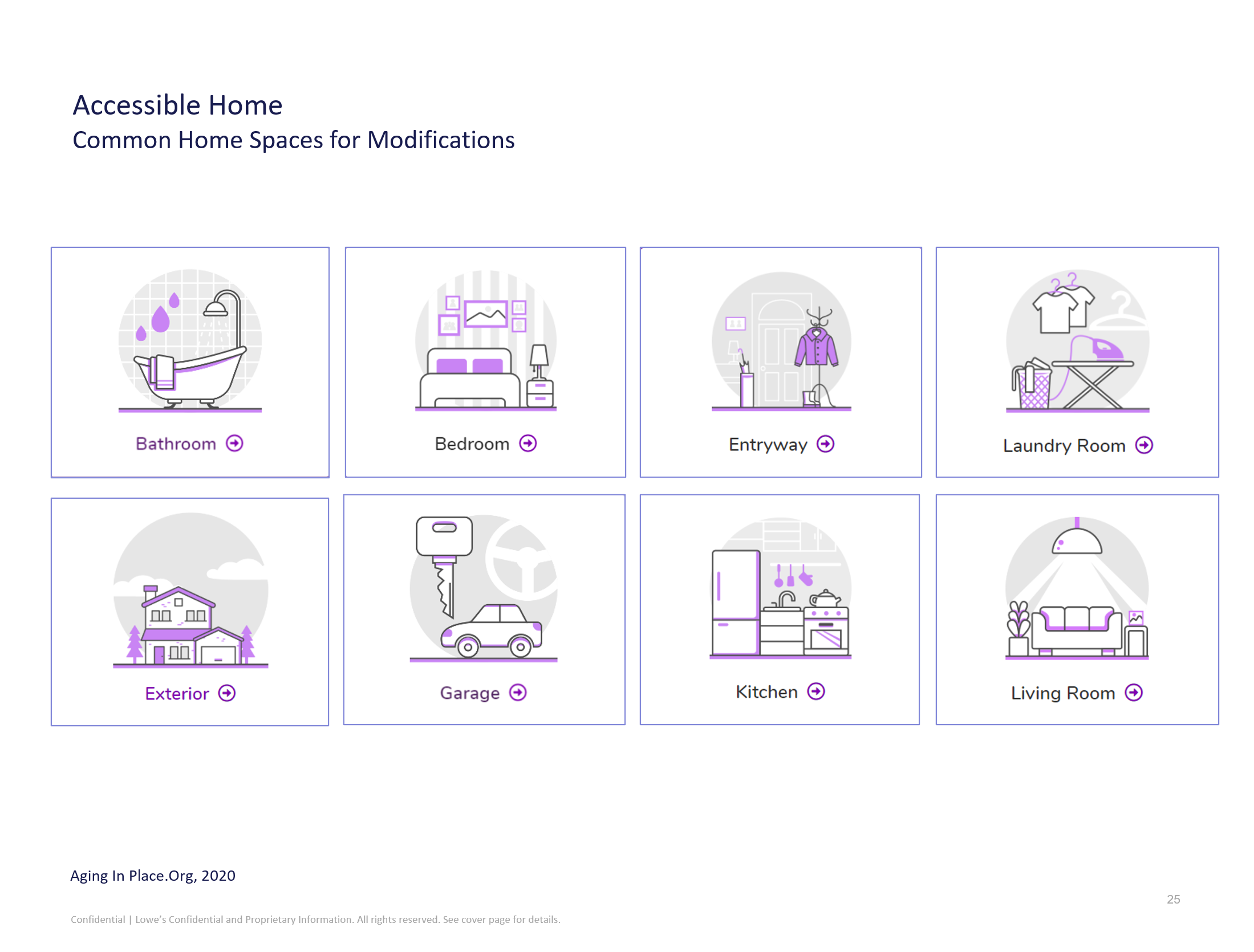 Accessible Home
Common Home Spaces for Modifications

Bathroom

Bedroom

Entryway

Laundry Room

Exterior

Garage

Kitchen

Living Room

Aging In Place.Org, 2020

25

Confidential | Lowe's Confidential and Proprietary Information. All rights reserved. See cover page for details.